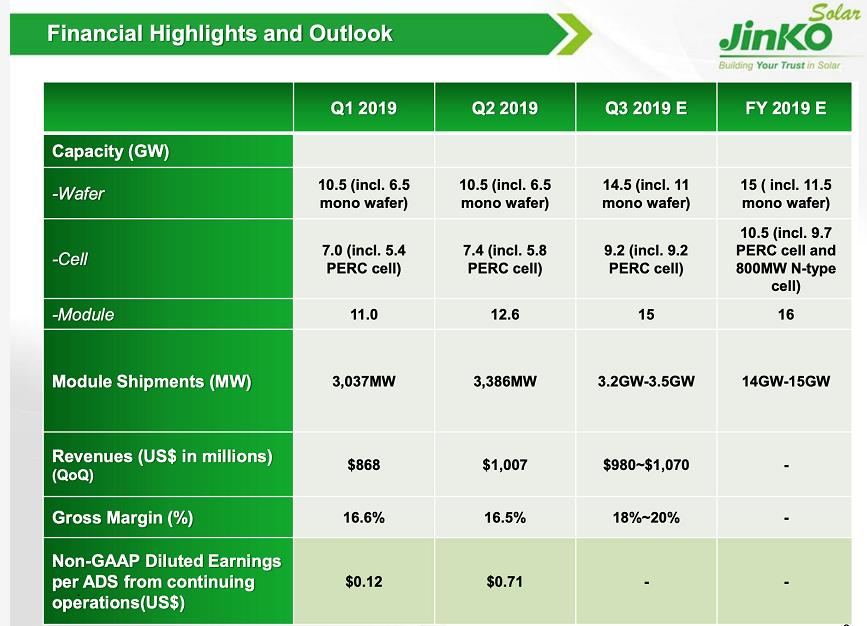 Financial Highlights and Outlook

JinKO Solar
Building Your Trust in Solar

| | Q1 2019 | Q2 2019 | Q3 2019 E | FY 2019 E |
|---|---|---|---|---|
| Capacity (GW) | | | | |
| -Wafer | 10.5 (incl. 6.5 mono wafer) | 10.5 (incl. 6.5 mono wafer) | 14.5 (incl. 11 mono wafer) | 15 ( incl. 11.5 mono wafer) |
| -Cell | 7.0 (incl. 5.4 PERC cell) | 7.4 (incl. 5.8 PERC cell) | 9.2 (incl. 9.2 PERC cell) | 10.5 (incl. 9.7 PERC cell and 800MW N-type cell) |
| -Module | 11.0 | 12.6 | 15 | 16 |
| Module Shipments (MW) | 3,037MW | 3,386MW | 3.2GW-3.5GW | 14GW-15GW |
| Revenues (US$ in millions) (QoQ) | $868 | $1,007 | $980~$1,070 | - |
| Gross Margin (%) | 16.6% | 16.5% | 18%~20% | - |
| Non-GAAP Diluted Earnings per ADS from continuing operations(US$) | $0.12 | $0.71 | - | - |